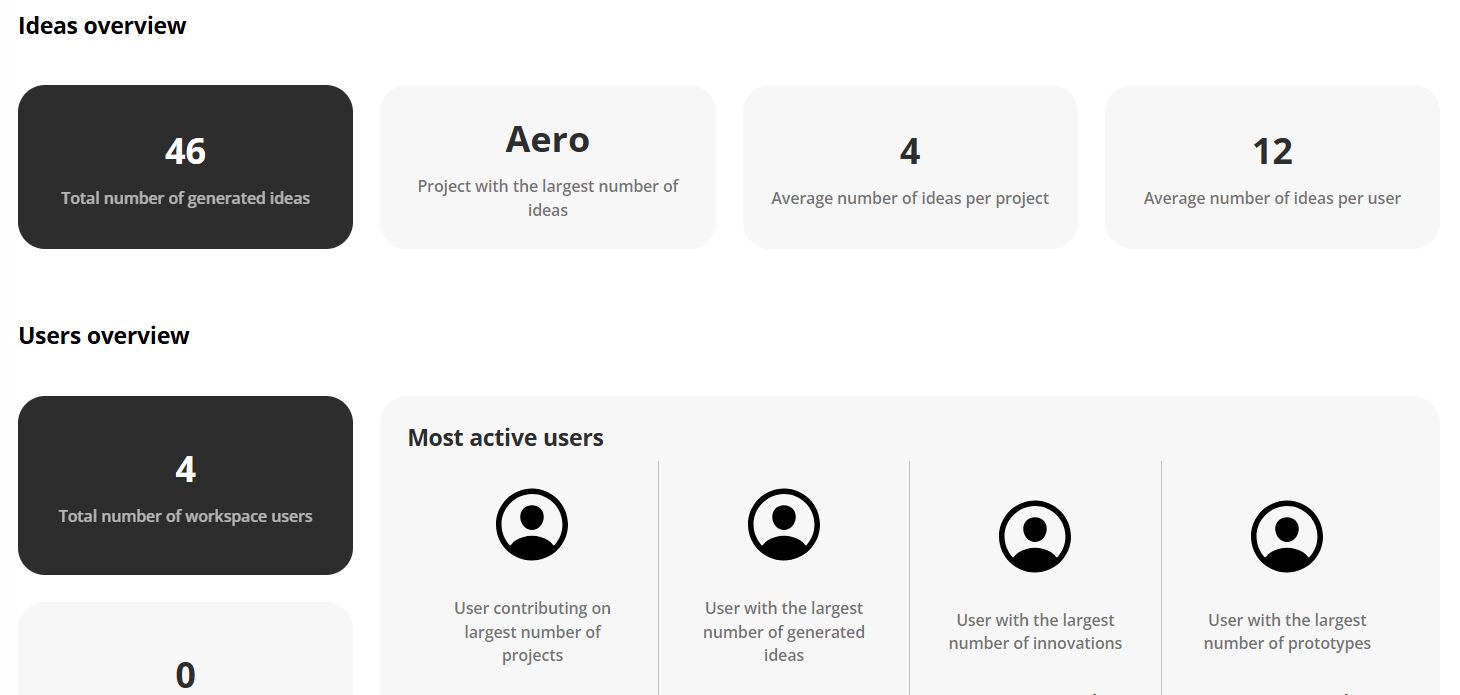 Ideas overview

46
Total number of generated ideas

Aero
Project with the largest number of ideas

4
Average number of ideas per project

12
Average number of ideas per user

Users overview

4
Total number of workspace users

0

Most active users

User contributing on largest number of projects

User with the largest number of generated ideas

User with the largest number of innovations

User with the largest number of prototypes